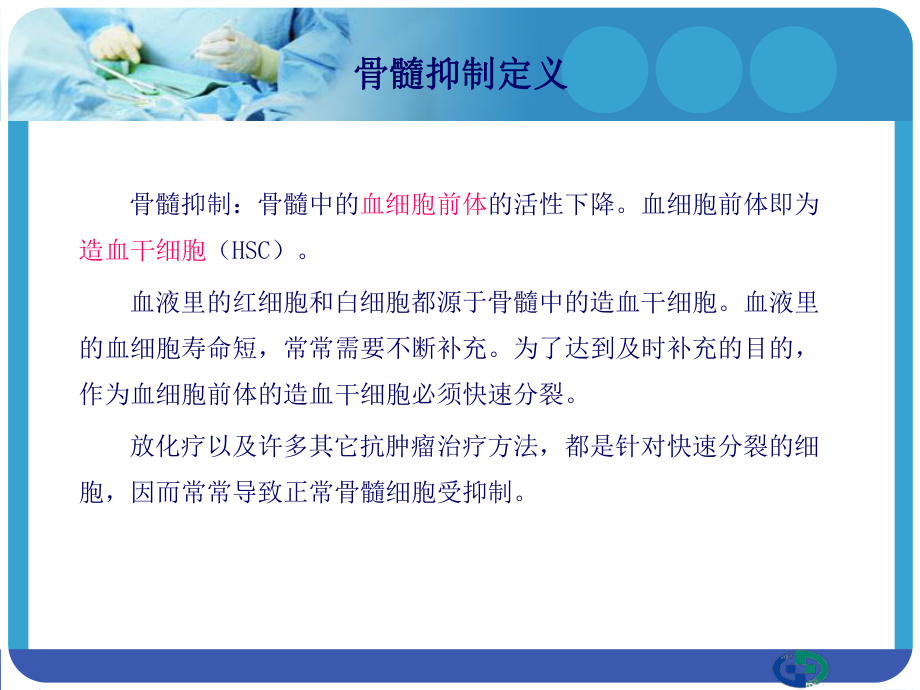 骨髓抑制定义

骨髓抑制：骨髓中的血细胞前体的活性下降。血细胞前体即为造血干细胞（HSC）。

血液里的红细胞和白细胞都源于骨髓中的造血干细胞。血液里的血细胞寿命短，常常需要不断补充。为了达到及时补充的目的，作为血细胞前体的造血干细胞必须快速分裂。

放化疗以及许多其它抗肿瘤治疗方法，都是针对快速分裂的细胞，因而常常导致正常骨髓细胞受抑制。